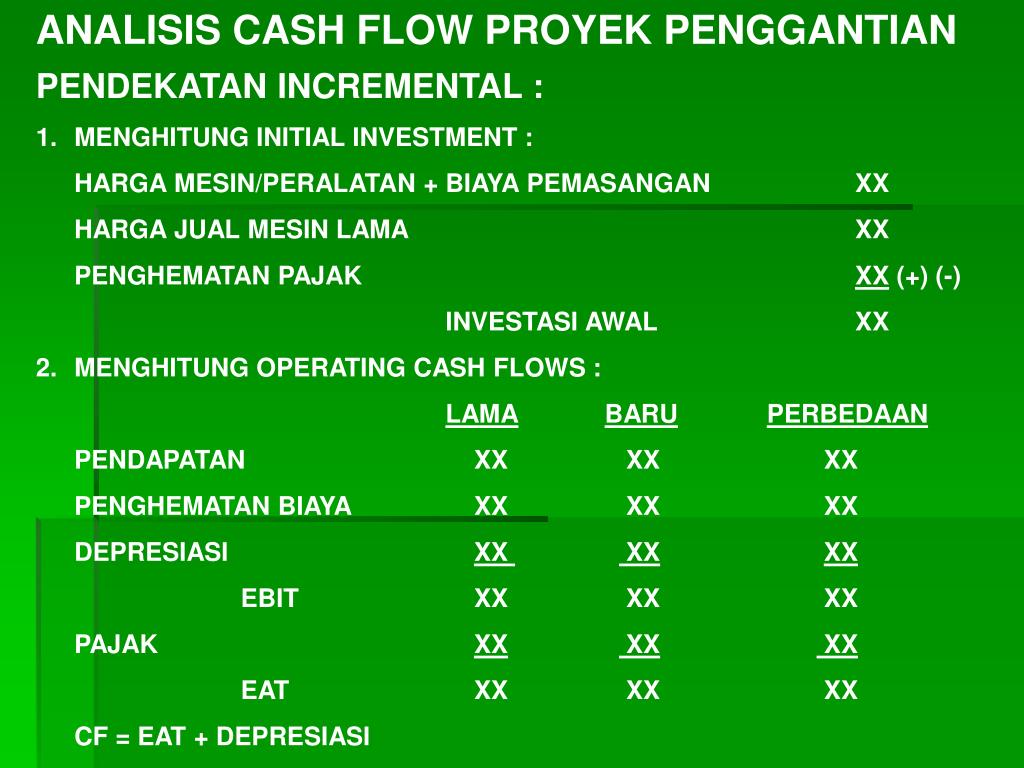 ANALISIS CASH FLOW PROYEK PENGGANTIAN

PENDEKATAN INCREMENTAL :

1. MENGHITUNG INITIAL INVESTMENT :

HARGA MESIN/PERALATAN + BIAYA PEMASANGAN XX

HARGA JUAL MESIN LAMA XX

PENGHEMATAN PAJAK XX (+) (-)

INVESTASI AWAL XX

2. MENGHITUNG OPERATING CASH FLOWS :

| | LAMA | BARU | PERBEDAAN |
|---|---|---|---|
| PENDAPATAN | XX | XX | XX |
| PENGHEMATAN BIAYA | XX | XX | XX |
| DEPRESIASI | XX | XX | XX |
| EBIT | XX | XX | XX |
| PAJAK | XX | XX | XX |
| EAT | XX | XX | XX |

CF = EAT + DEPRESIASI